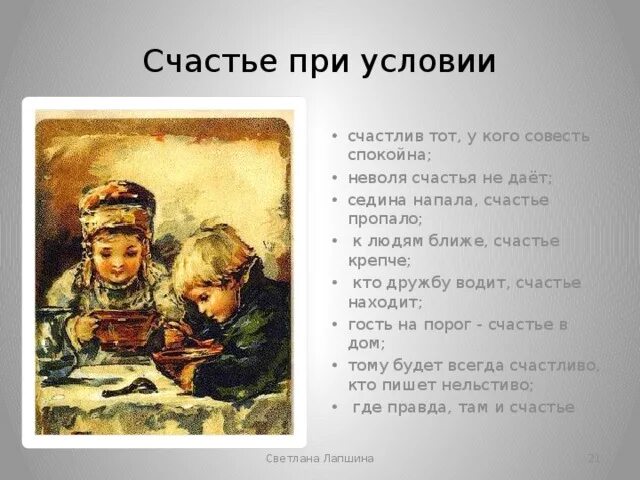 Счастье при условии

• счастлив тот, у кого совесть спокойна;
• неволя счастья не даёт;
• седина напала, счастье пропало;
• к людям ближе, счастье крепче;
• кто дружбу водит, счастье находит;
• гость на порог - счастье в дом;
• тому будет всегда счастливо, кто пишет нельстиво;
• где правда, там и счастье

Светлана Лапшина

21